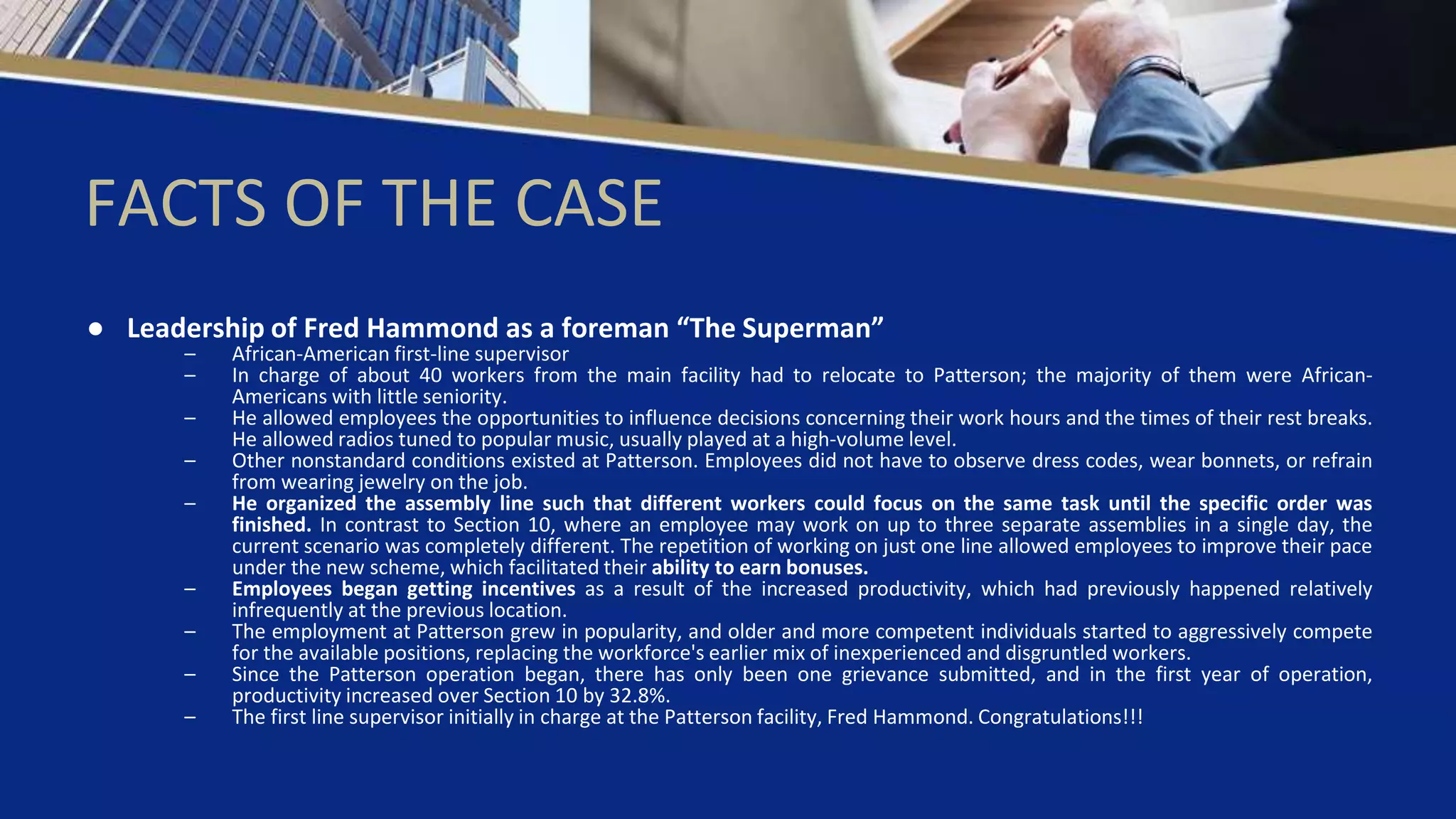 FACTS OF THE CASE

● Leadership of Fred Hammond as a foreman “The Superman”

– African-American first-line supervisor
– In charge of about 40 workers from the main facility had to relocate to Patterson; the majority of them were African-Americans with little seniority.
– He allowed employees the opportunities to influence decisions concerning their work hours and the times of their rest breaks. He allowed radios tuned to popular music, usually played at a high-volume level.
– Other nonstandard conditions existed at Patterson. Employees did not have to observe dress codes, wear bonnets, or refrain from wearing jewelry on the job.
– He organized the assembly line such that different workers could focus on the same task until the specific order was finished. In contrast to Section 10, where an employee may work on up to three separate assemblies in a single day, the current scenario was completely different. The repetition of working on just one line allowed employees to improve their pace under the new scheme, which facilitated their ability to earn bonuses.
– Employees began getting incentives as a result of the increased productivity, which had previously happened relatively infrequently at the previous location.
– The employment at Patterson grew in popularity, and older and more competent individuals started to aggressively compete for the available positions, replacing the workforce's earlier mix of inexperienced and disgruntled workers.
– Since the Patterson operation began, there has only been one grievance submitted, and in the first year of operation, productivity increased over Section 10 by 32.8%.
– The first line supervisor initially in charge at the Patterson facility, Fred Hammond. Congratulations!!!